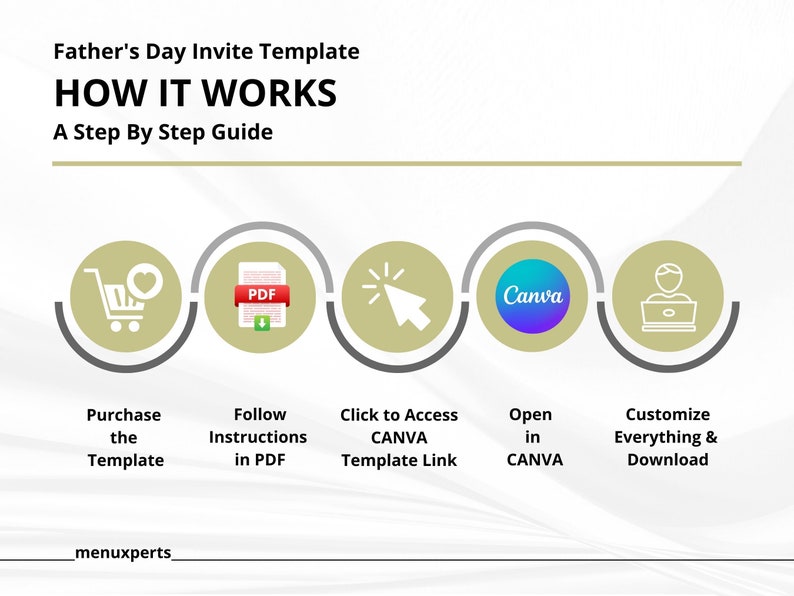 Father's Day Invite Template
HOW IT WORKS
A Step By Step Guide

PDF

Canva

Purchase the Template

Follow Instructions in PDF

Click to Access CANVA Template Link

Open in CANVA

Customize Everything & Download

menuxperts